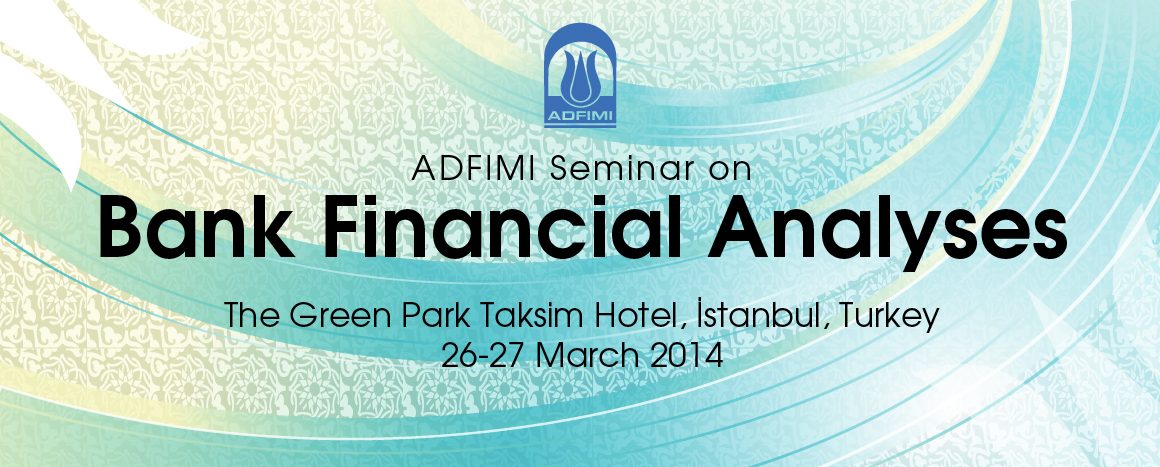 ADFIMI

ADFIMI Seminar on
Bank Financial Analyses

The Green Park Taksim Hotel, İstanbul, Turkey
26-27 March 2014